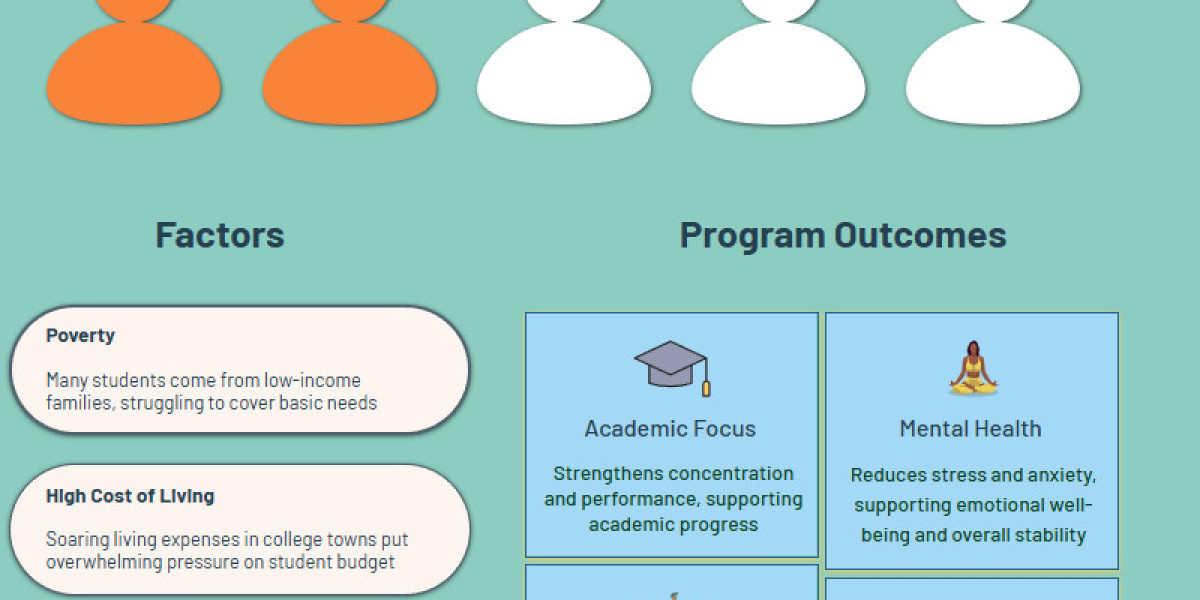 Factors

Poverty

Many students come from low-income families, struggling to cover basic needs

High Cost of Living

Soaring living expenses in college towns put overwhelming pressure on student budget

Program Outcomes

Academic Focus

Strengthens concentration and performance, supporting academic progress

Mental Health

Reduces stress and anxiety, supporting emotional well-being and overall stability